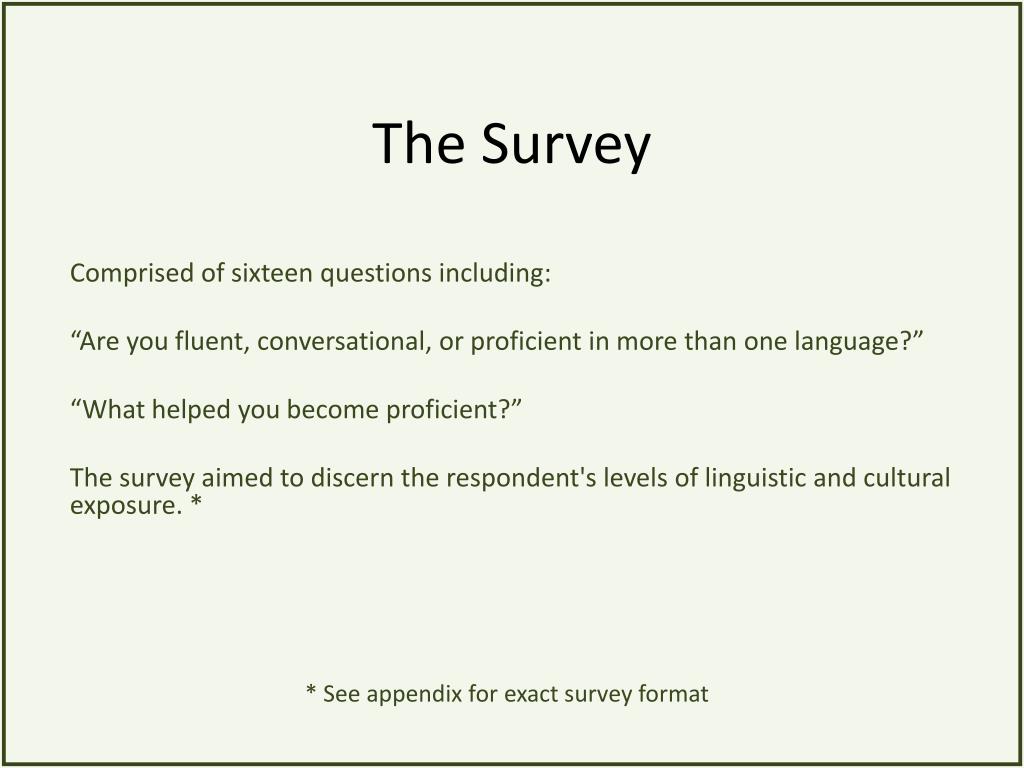 The Survey

Comprised of sixteen questions including:

“Are you fluent, conversational, or proficient in more than one language?”

“What helped you become proficient?”

The survey aimed to discern the respondent's levels of linguistic and cultural exposure. *

* See appendix for exact survey format